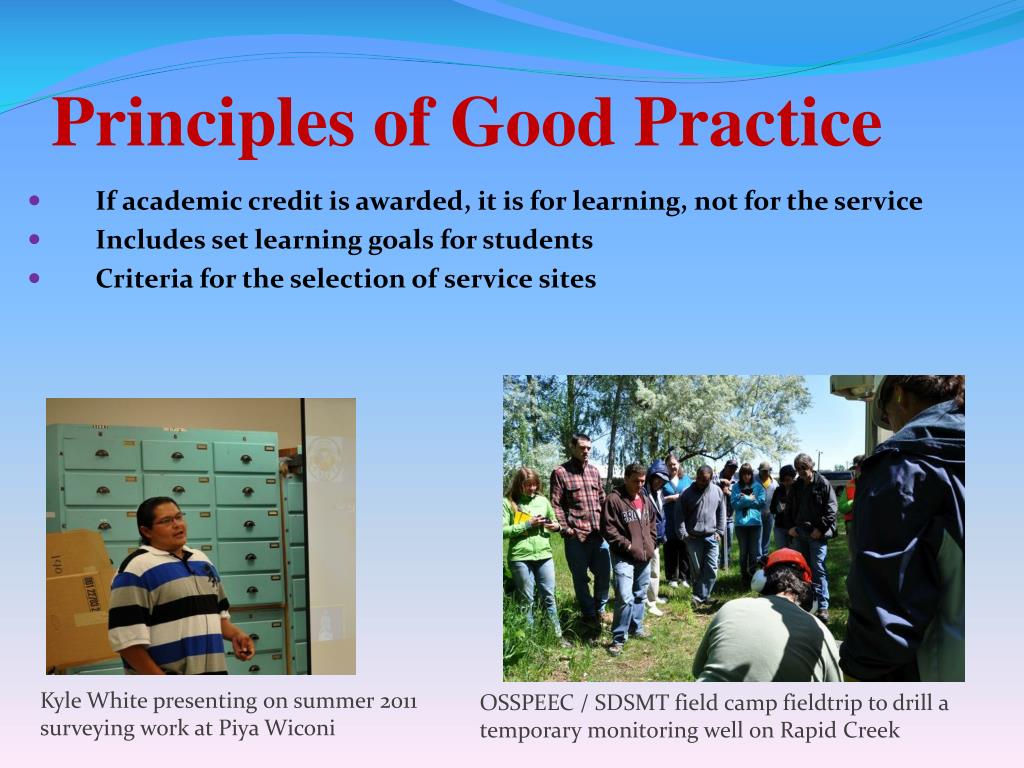 Principles of Good Practice

- If academic credit is awarded, it is for learning, not for the service
- Includes set learning goals for students
- Criteria for the selection of service sites

Kyle White presenting on summer 2011 surveying work at Piya Wiconi

OSSPEEC / SDSMT field camp fieldtrip to drill a temporary monitoring well on Rapid Creek